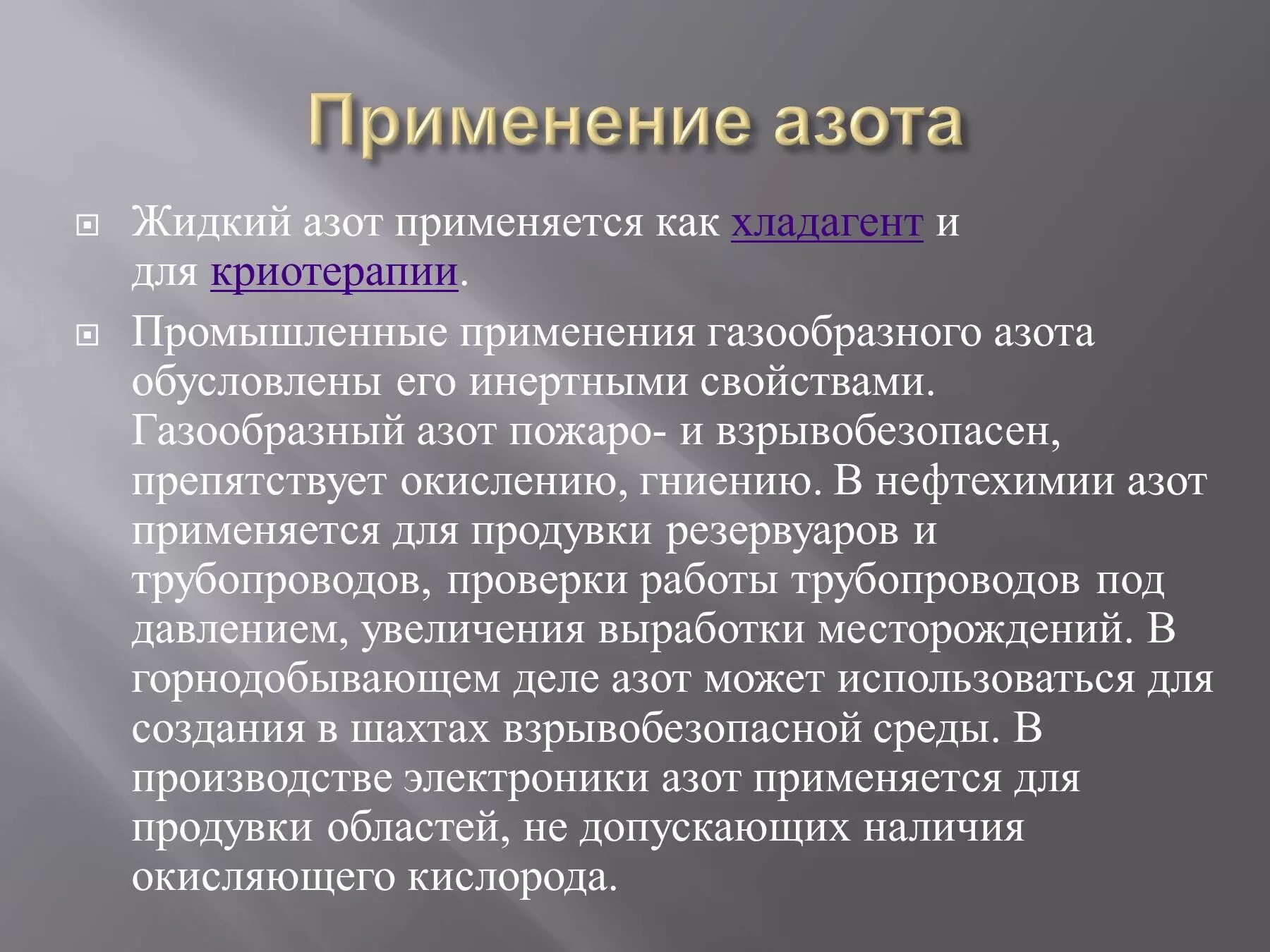 Применение азота

Жидкий азот применяется как хладагент и для криотерапии.

Промышленные применения газообразного азота обусловлены его инертными свойствами. Газообразный азот пожаро- и взрывобезопасен, препятствует окислению, гниению. В нефтехимии азот применяется для продувки резервуаров и трубопроводов, проверки работы трубопроводов под давлением, увеличения выработки месторождений. В горнодобывающем деле азот может использоваться для создания в шахтах взрывобезопасной среды. В производстве электроники азот применяется для продувки областей, не допускающих наличия окисляющего кислорода.